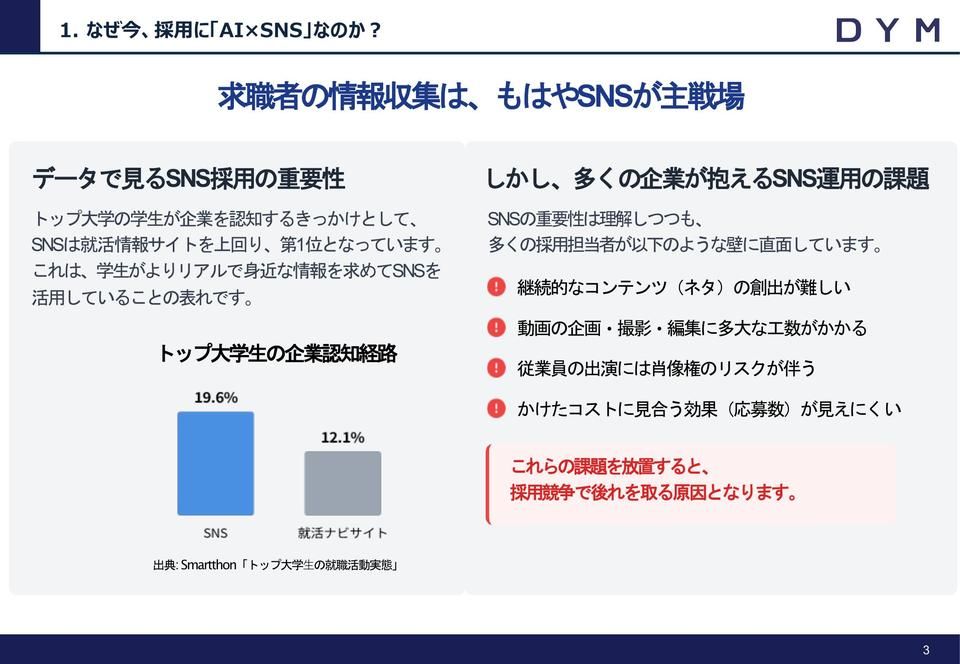 1. なぜ今、採用に「AI×SNS」なのか？

DYM

求職者の情報収集は、もはやSNSが主戦場

データで見るSNS採用の重要性

トップ大学の学生が企業を認知するきっかけとして、SNSは就活情報サイトを上回り、第1位となっています。これは、学生がよりリアルで身近な情報を求めてSNSを活用していることの表れです。

トップ大学生の企業認知経路

19.6%

12.1%

SNS

就活ナビサイト

出典: Smartthon「トップ大学生の就職活動実態」

しかし、多くの企業が抱えるSNS運用の課題

SNSの重要性は理解しつつも、多くの採用担当者が以下のような壁に直面しています。

継続的なコンテンツ（ネタ）の創出が難しい

動画の企画・撮影・編集に多大な工数がかかる

従業員の出演には肖像権のリスクが伴う

かけたコストに見合う効果（応募数）が見えにくい

これらの課題を放置すると、採用競争で後れを取る原因となります。

3